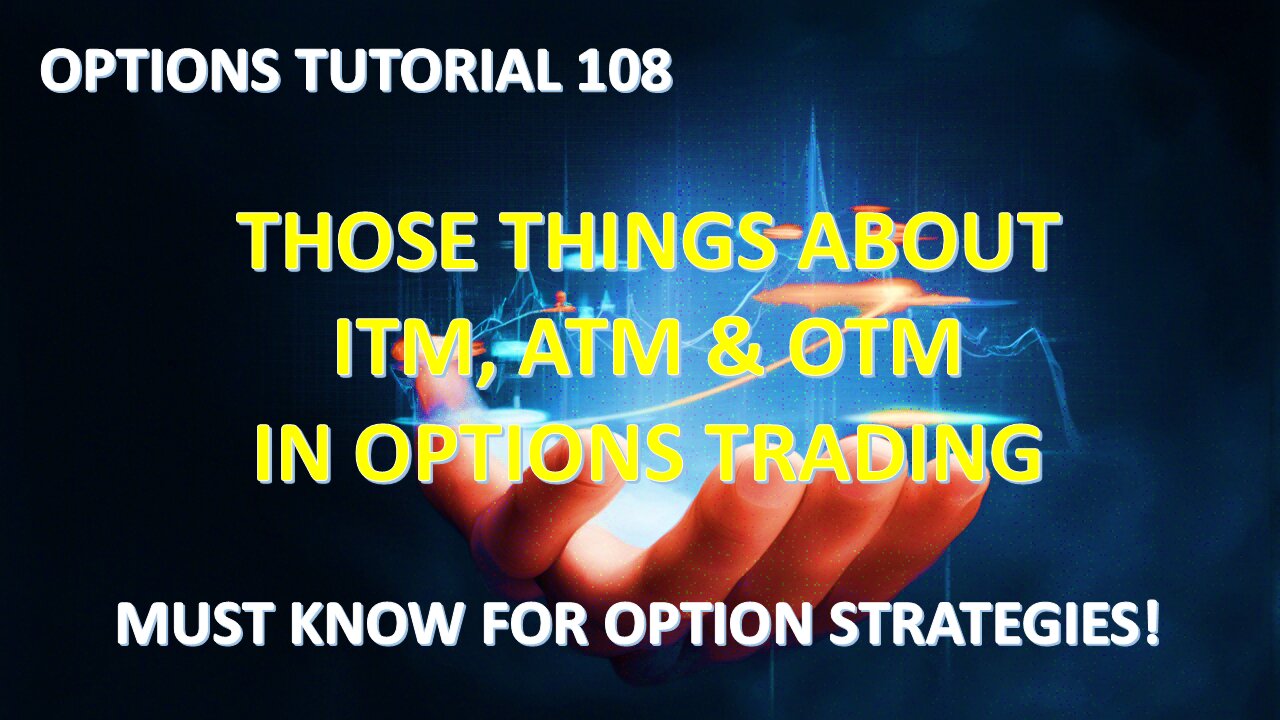 OPTIONS TUTORIAL 108

THOSE THINGS ABOUT ITM, ATM & OTM IN OPTIONS TRADING

MUST KNOW FOR OPTION STRATEGIES!